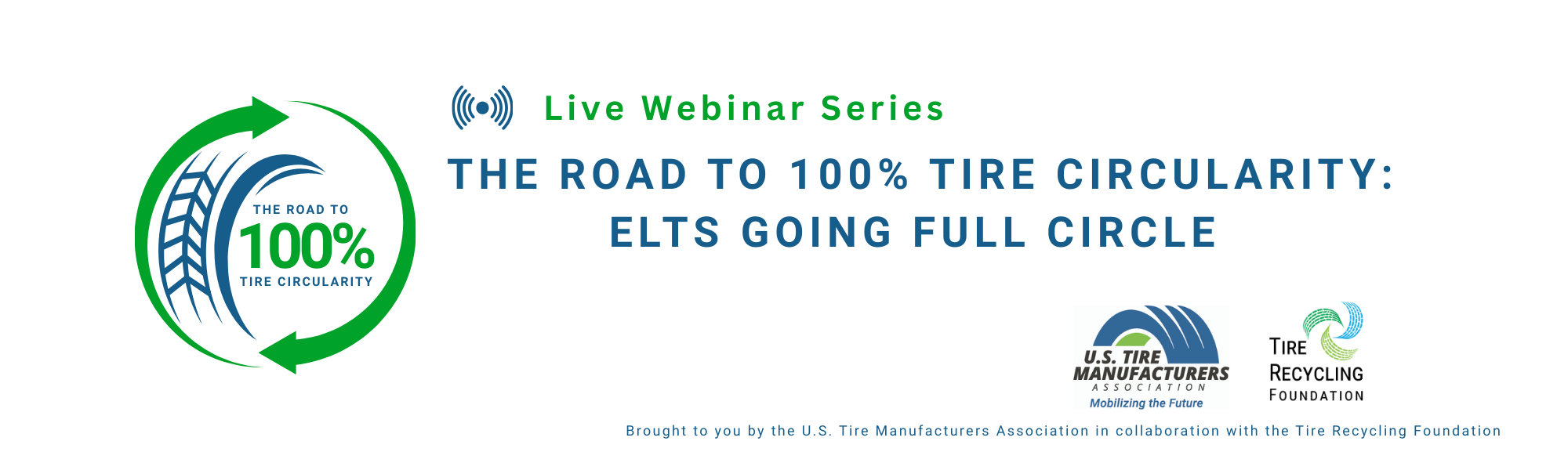 THE ROAD TO
100%
TIRE CIRCULARITY

Live Webinar Series

THE ROAD TO 100% TIRE CIRCULARITY: ELTS GOING FULL CIRCLE

U.S. TIRE MANUFACTURERS ASSOCIATION
Mobilizing the Future

TIRE RECYCLING FOUNDATION

Brought to you by the U.S. Tire Manufacturers Association in collaboration with the Tire Recycling Foundation